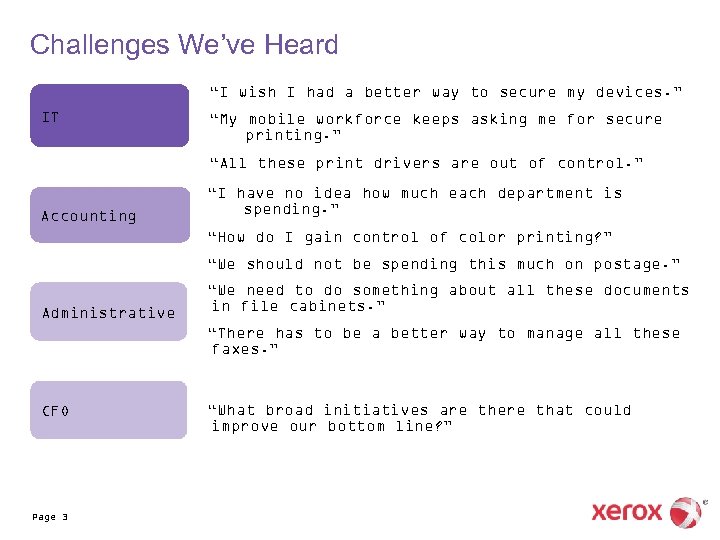 Challenges We've Heard

IT

"I wish I had a better way to secure my devices."

"My mobile workforce keeps asking me for secure printing."

"All these print drivers are out of control."

Accounting

"I have no idea how much each department is spending."

"How do I gain control of color printing?"

"We should not be spending this much on postage."

Administrative

"We need to do something about all these documents in file cabinets."

"There has to be a better way to manage all these faxes."

CFO

"What broad initiatives are there that could improve our bottom line?"

Page 3

xerox